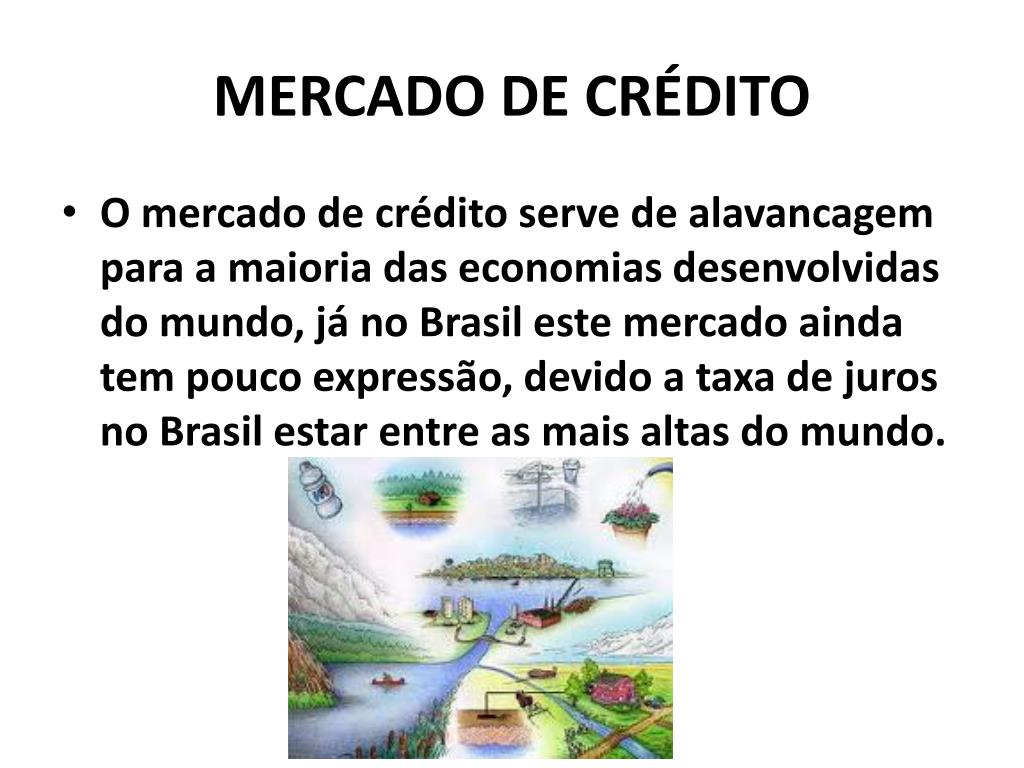 MERCADO DE CRÉDITO

• O mercado de crédito serve de alavancagem para a maioria das economias desenvolvidas do mundo, já no Brasil este mercado ainda tem pouco expressão, devido a taxa de juros no Brasil estar entre as mais altas do mundo.